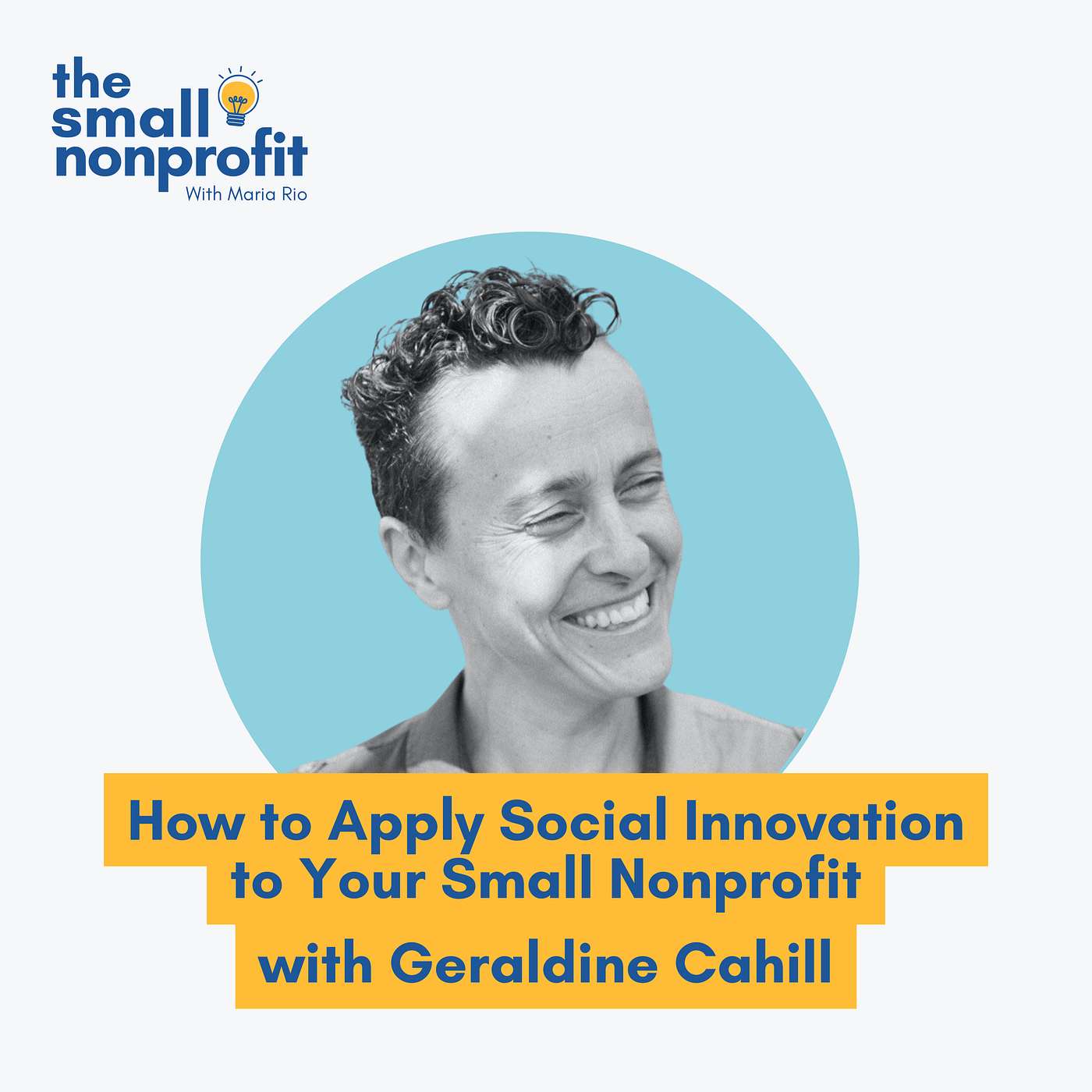 the small nonprofit
With Maria Rio

How to Apply Social Innovation to Your Small Nonprofit
with Geraldine Cahill